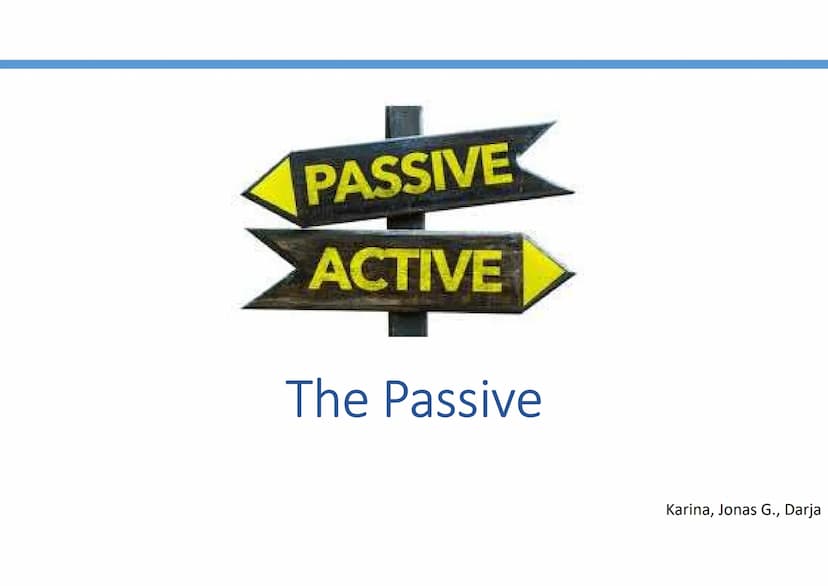 PASSIVE
ACTIVE

The Passive

Karina, Jonas G., Darja